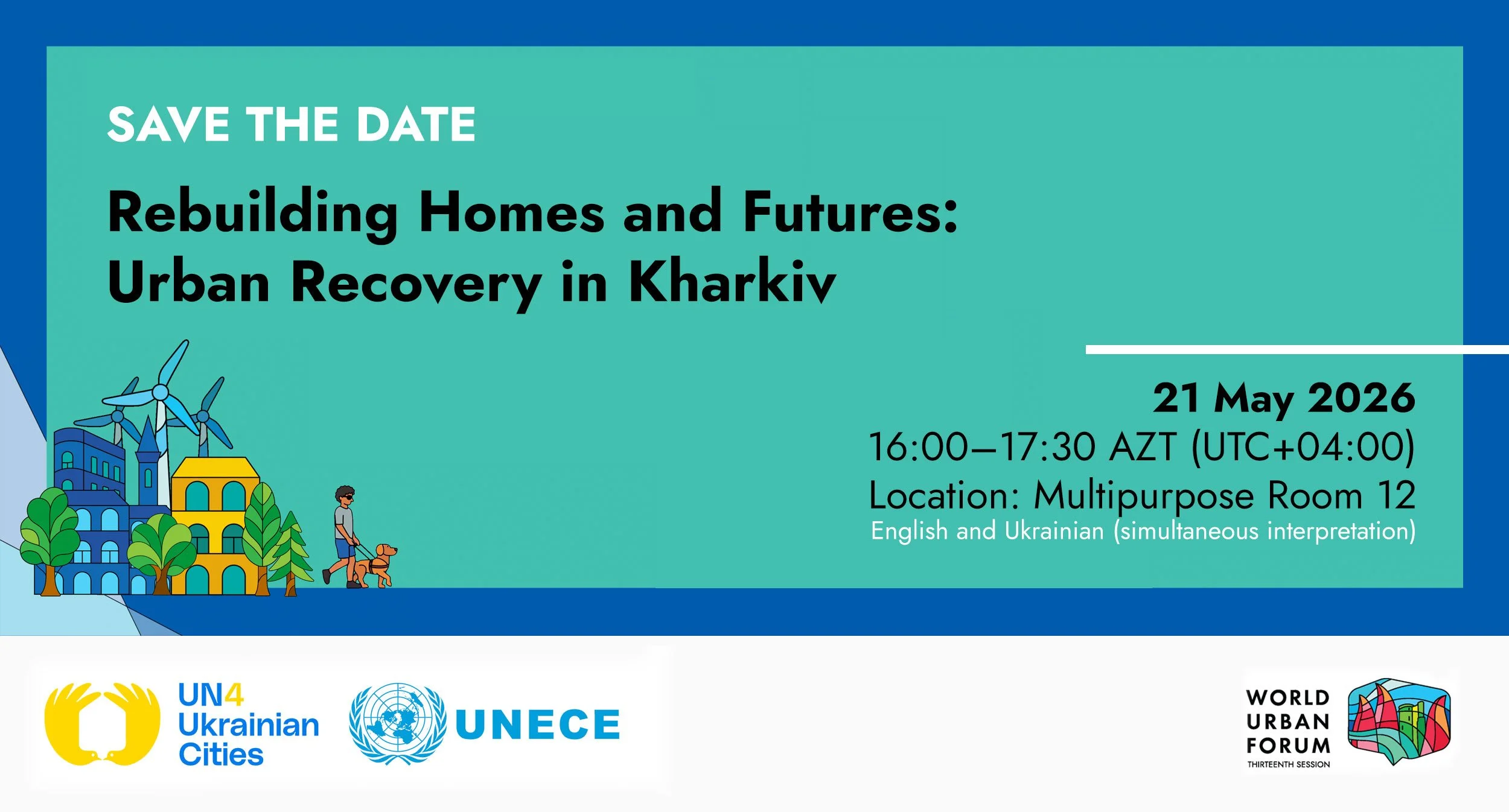 SAVE THE DATE

Rebuilding Homes and Futures: Urban Recovery in Kharkiv

21 May 2026
16:00–17:30 AZT (UTC+04:00)
Location: Multipurpose Room 12
English and Ukrainian (simultaneous interpretation)

UN4 Ukrainian Cities

UNECE

WORLD URBAN FORUM
THIRTEENTH SESSION